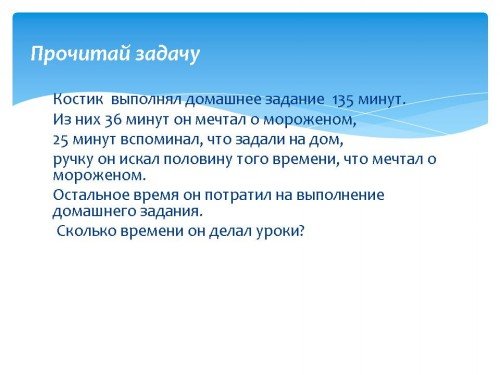 Прочитай задачу

Костик выполнял домашнее задание 135 минут.

Из них 36 минут он мечтал о мороженом,

25 минут вспоминал, что задали на дом,

ручку он искал половину того времени, что мечтал о мороженом.

Остальное время он потратил на выполнение домашнего задания.

Сколько времени он делал уроки?